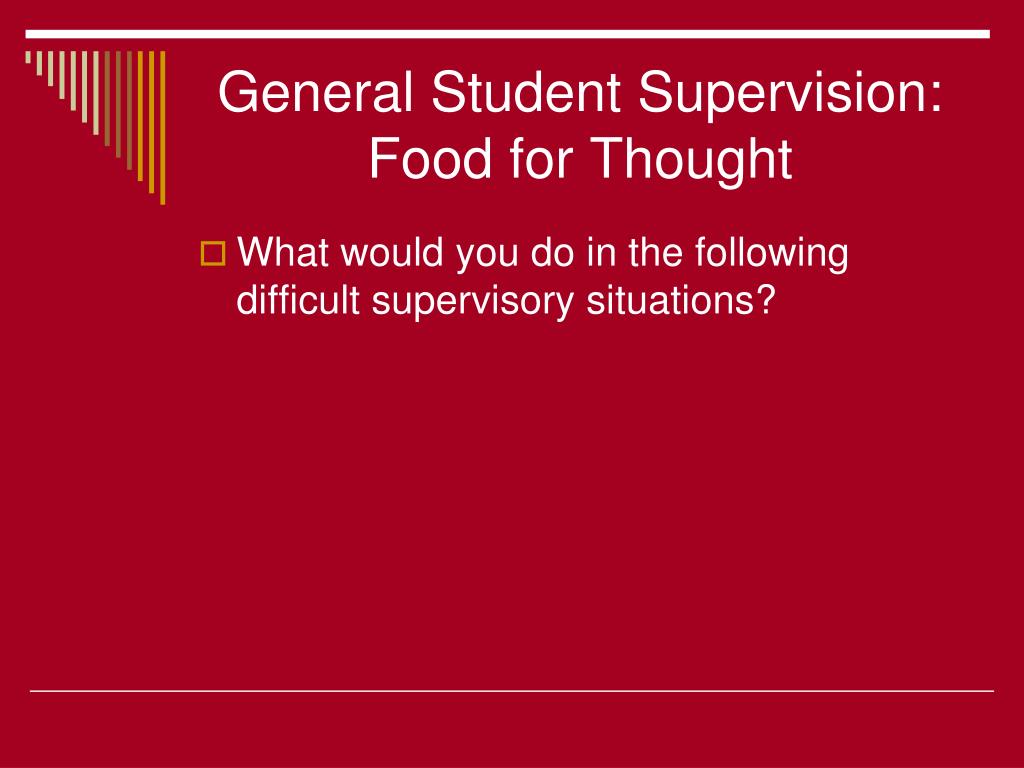 General Student Supervision: Food for Thought

What would you do in the following difficult supervisory situations?